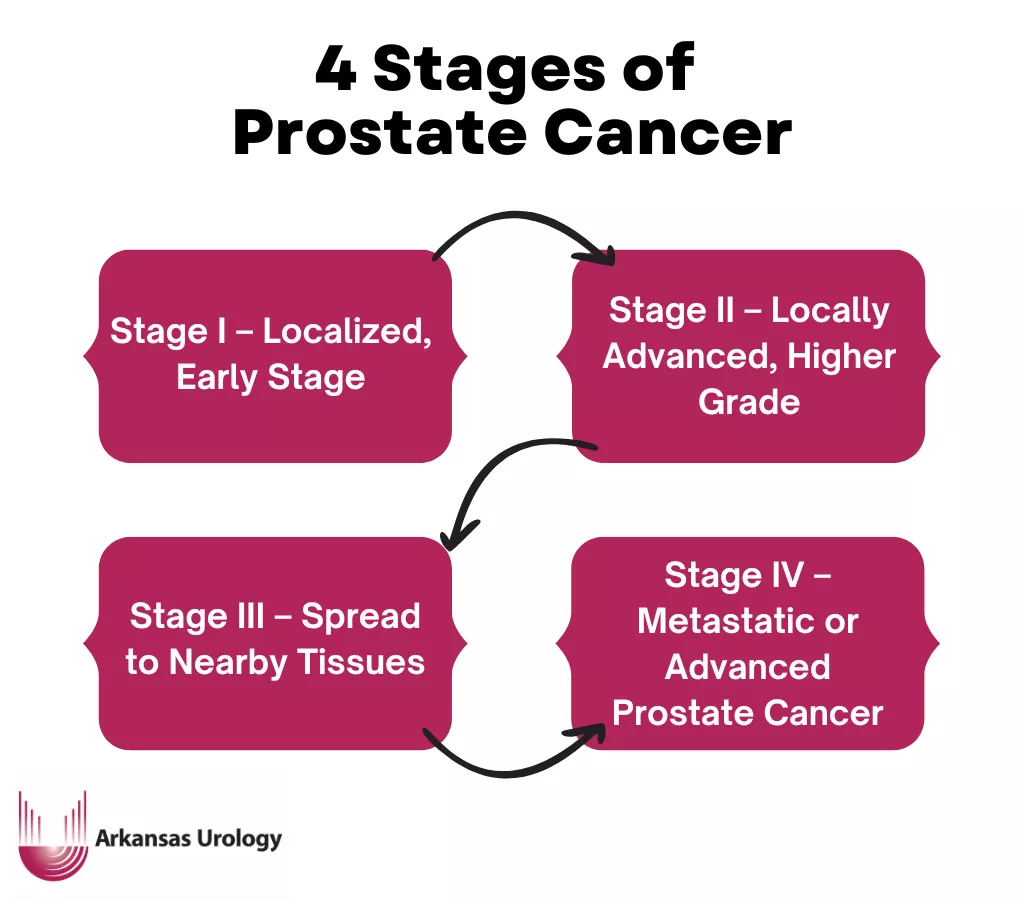 4 Stages of Prostate Cancer

Stage I – Localized, Early Stage

Stage II – Locally Advanced, Higher Grade

Stage III – Spread to Nearby Tissues

Stage IV – Metastatic or Advanced Prostate Cancer

Arkansas Urology